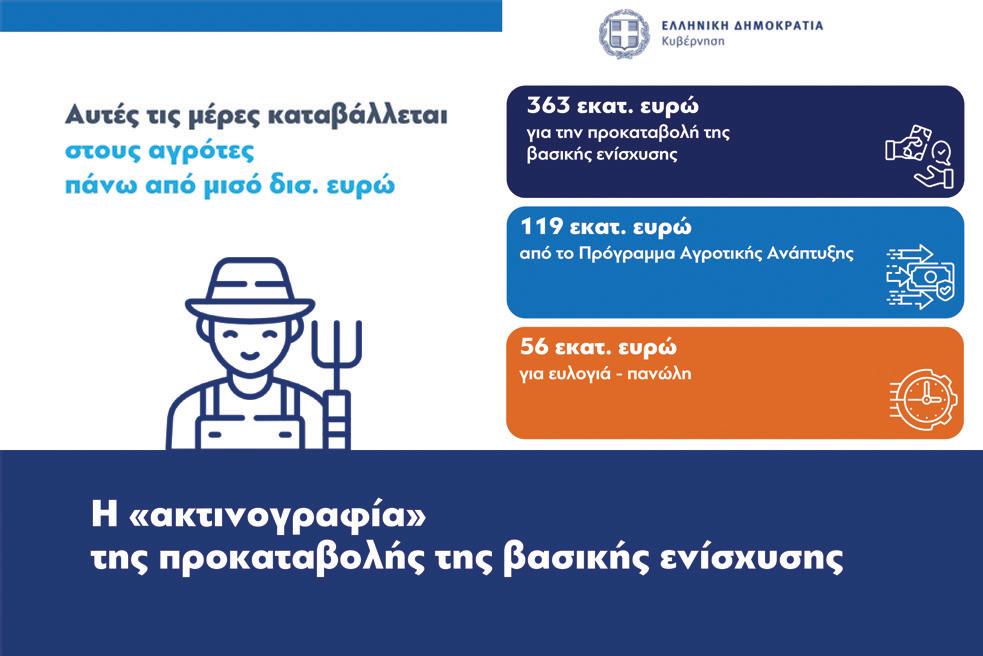 ΕΛΛΗΝΙΚΗ ΔΗΜΟΚΡΑΤΙΑ
Κυβέρνηση

Αυτές τις μέρες καταβάλλεται στους αγρότες πάνω από μισό δισ. ευρώ

363 εκατ. ευρώ
για την προκαταβολή της βασικής ενίσχυσης

119 εκατ. ευρώ
από το Πρόγραμμα Αγροτικής Ανάπτυξης

56 εκατ. ευρώ
για ευλογιά - πανώλη

Η «ακτινογραφία» της προκαταβολής της βασικής ενίσχυσης